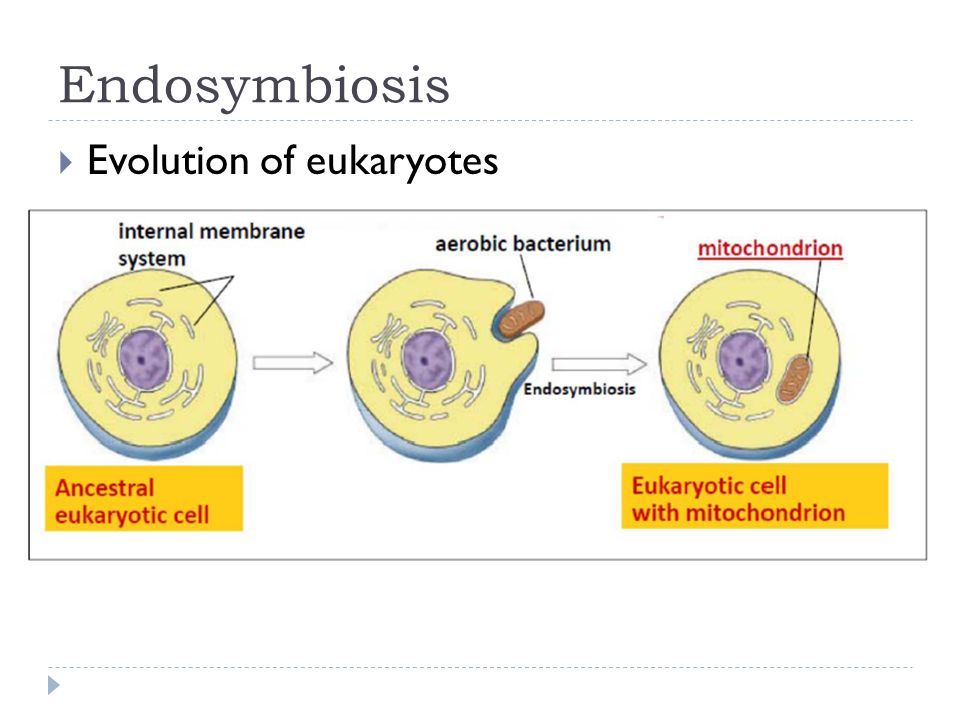 Endosymbiosis

Evolution of eukaryotes

internal membrane system

aerobic bacterium

mitochondrion

Endosymbiosis

Ancestral eukaryotic cell

Eukaryotic cell with mitochondrion